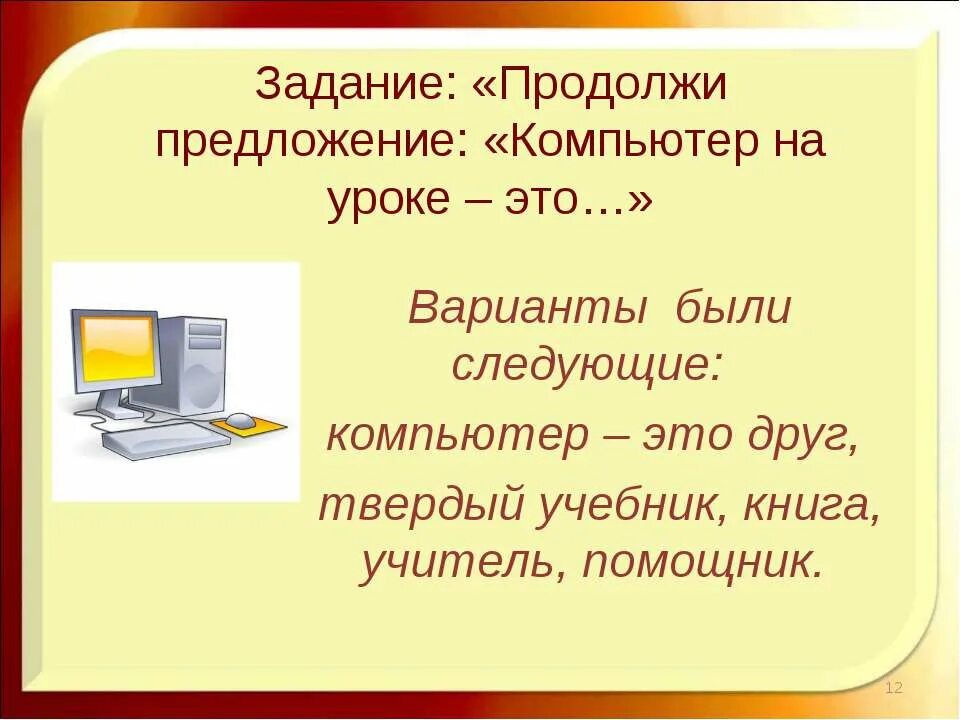 Задание: «Продолжи предложение: «Компьютер на уроке – это…»

Варианты были следующие:

компьютер – это друг,

твердый учебник, книга, учитель, помощник.

12